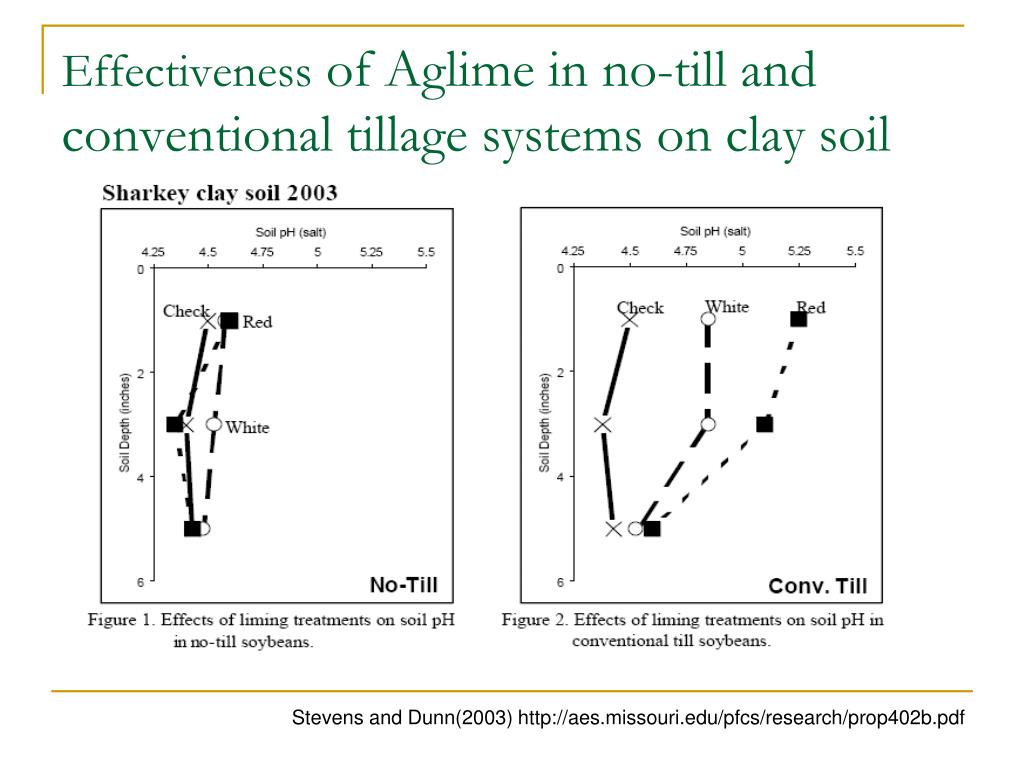 Effectiveness of Aglime in no-till and conventional tillage systems on clay soil

Sharkey clay soil 2003

Soil pH (salt)

4.25 4.5 4.75 5 5.25 5.5

0 2 4 6

Soil Depth (inches)

Check

Red

White

No-Till

Figure 1. Effects of liming treatments on soil pH in no-till soybeans.

Soil pH (salt)

4.25 4.5 4.75 5 5.25 5.5

0 2 4 6

Soil Depth (inches)

Check

White

Red

Conv. Till

Figure 2. Effects of liming treatments on soil pH in conventional till soybeans.

Stevens and Dunn(2003) http://aes.missouri.edu/pfcs/research/prop402b.pdf